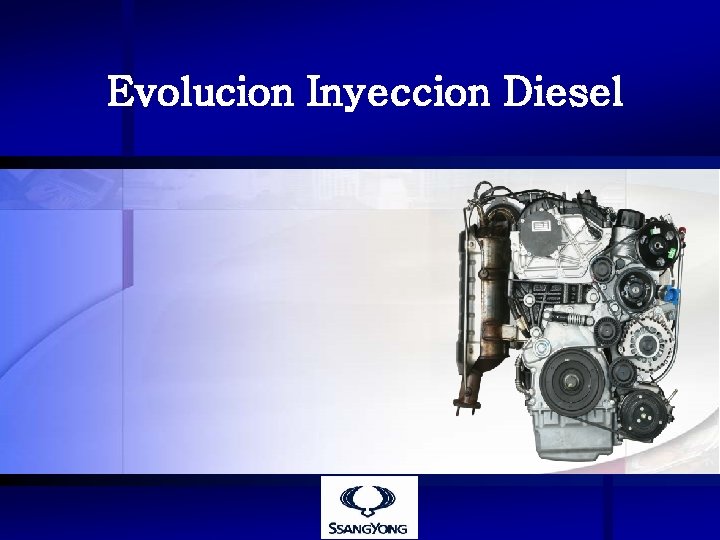 Evolucion Inyeccion Diesel

SSANGYONG